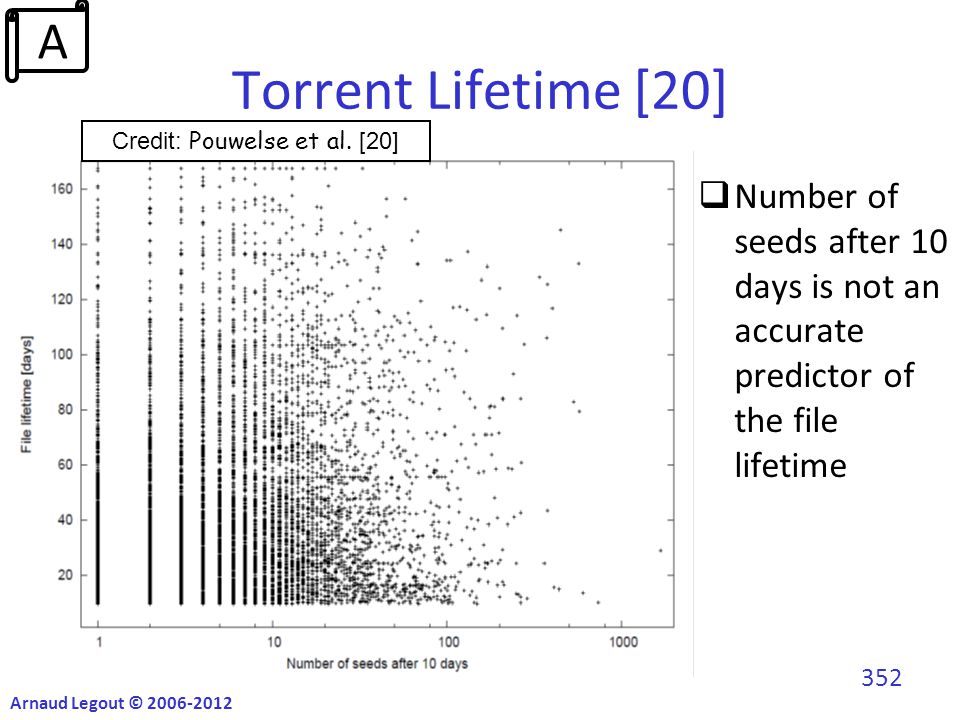 A

Torrent Lifetime [20]

Credit: Pouwelse et al. [20]

File lifetime [days]

160
140
120
100
80
60
40
20

1
10
100
1000

Number of seeds after 10 days

❑ Number of seeds after 10 days is not an accurate predictor of the file lifetime

352

Arnaud Legout © 2006-2012